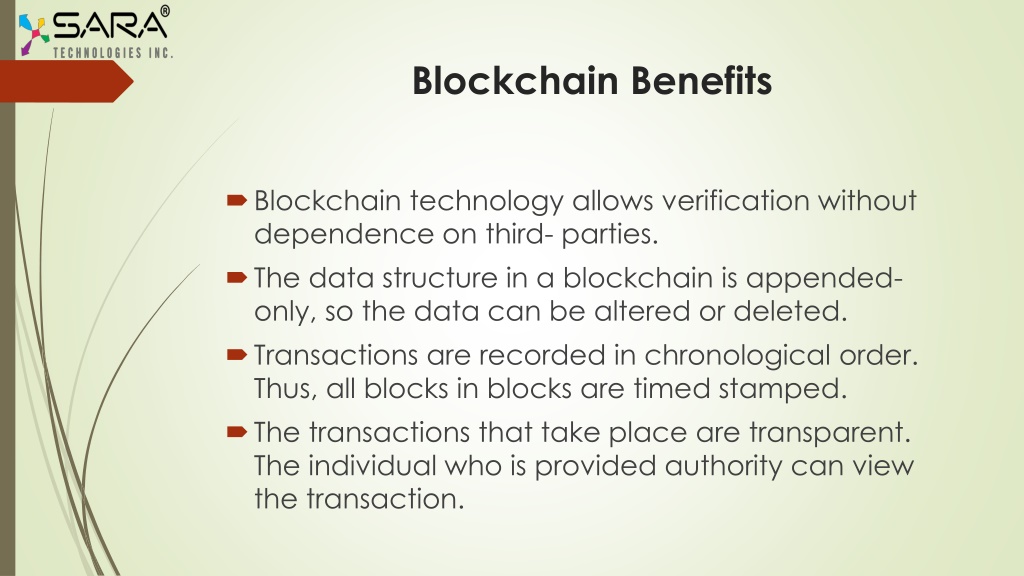 SARA®
TECHNOLOGIES INC.

Blockchain Benefits

Blockchain technology allows verification without dependence on third- parties.

The data structure in a blockchain is appended-only, so the data can be altered or deleted.

Transactions are recorded in chronological order. Thus, all blocks in blocks are timed stamped.

The transactions that take place are transparent. The individual who is provided authority can view the transaction.